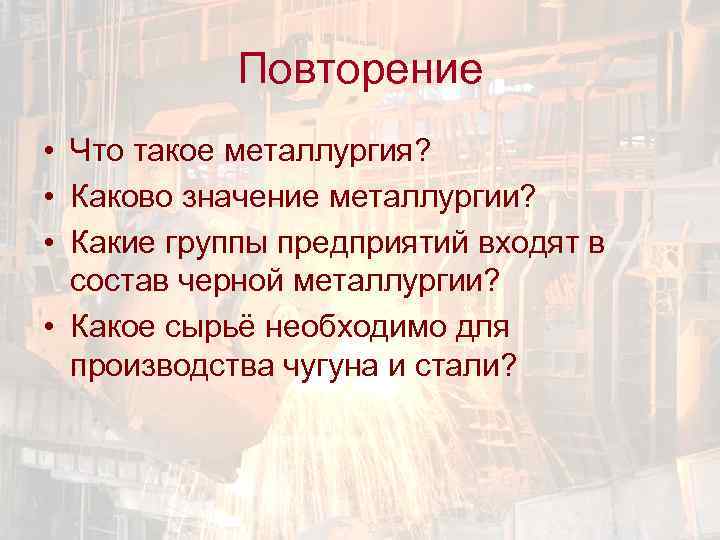 Повторение

• Что такое металлургия?
• Каково значение металлургии?
• Какие группы предприятий входят в состав черной металлургии?
• Какое сырьё необходимо для производства чугуна и стали?